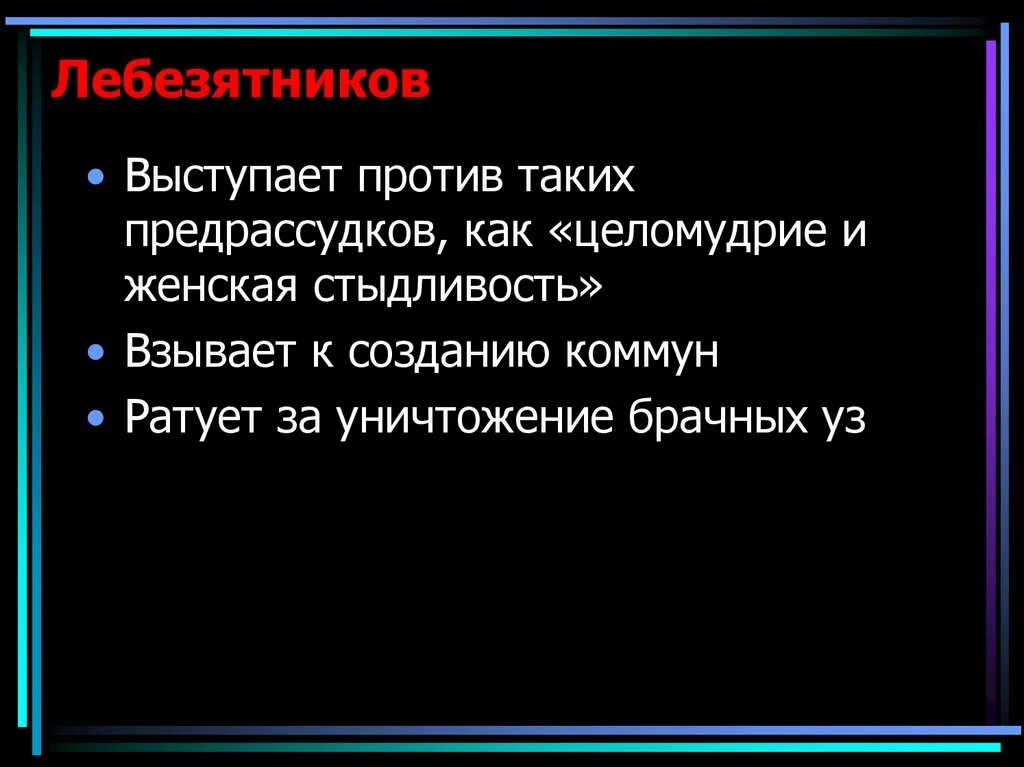 Лебезятников

• Выступает против таких предрассудков, как «целомудрие и женская стыдливость»
• Взывает к созданию коммун
• Ратует за уничтожение брачных уз